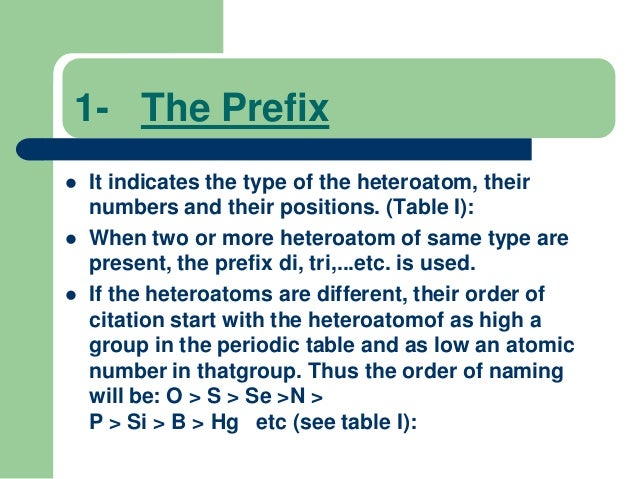 1- The Prefix

- It indicates the type of the heteroatom, their numbers and their positions. (Table I):
- When two or more heteroatom of same type are present, the prefix di, tri,...etc. is used.
- If the heteroatoms are different, their order of citation start with the heteroatomof as high a group in the periodic table and as low an atomic number in thatgroup. Thus the order of naming will be: O > S > Se >N > P > Si > B > Hg etc (see table I):